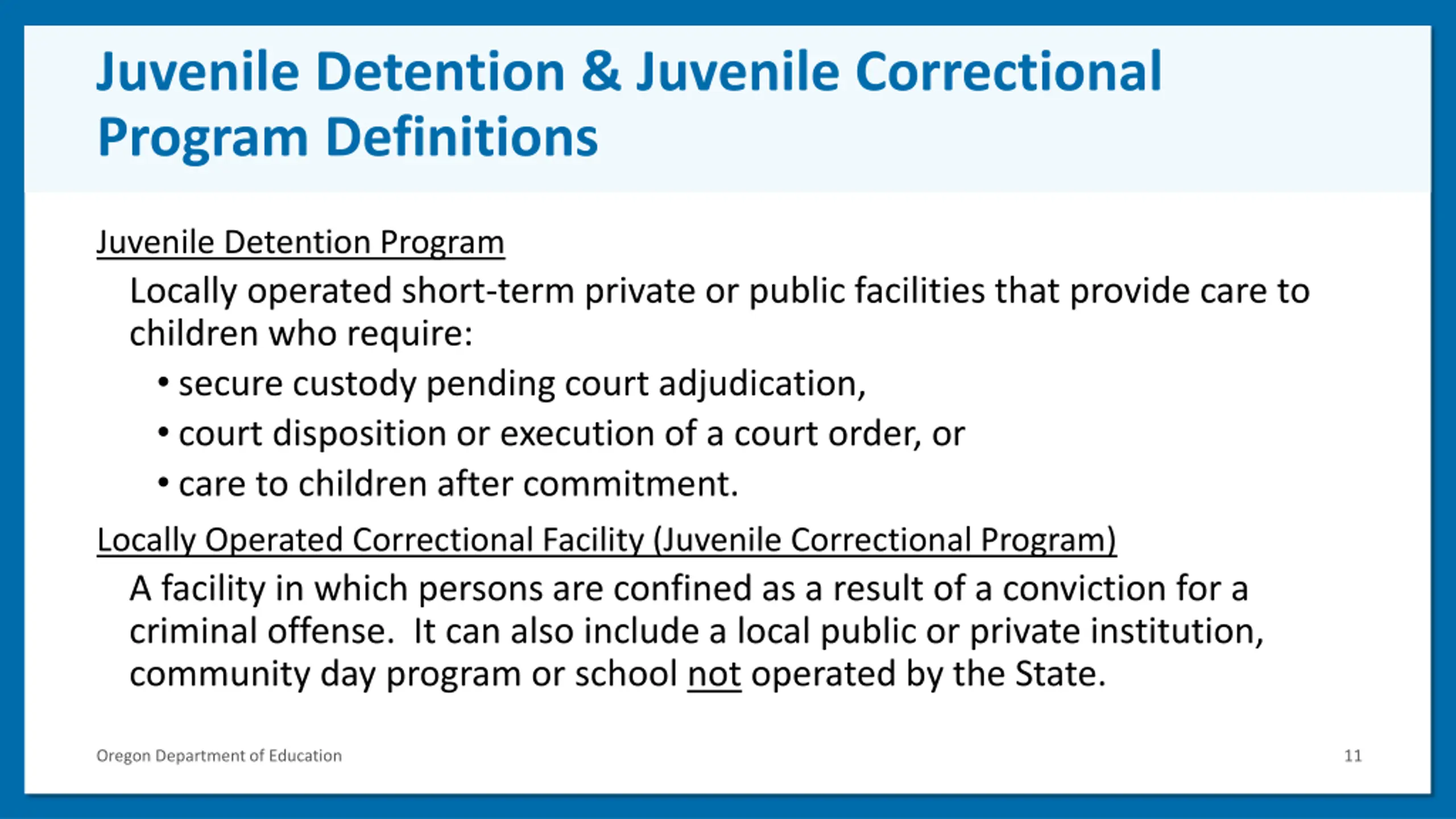 Juvenile Detention & Juvenile Correctional Program Definitions

Juvenile Detention Program

Locally operated short-term private or public facilities that provide care to children who require:

• secure custody pending court adjudication,
• court disposition or execution of a court order, or
• care to children after commitment.

Locally Operated Correctional Facility (Juvenile Correctional Program)

A facility in which persons are confined as a result of a conviction for a criminal offense. It can also include a local public or private institution, community day program or school not operated by the State.

Oregon Department of Education

11